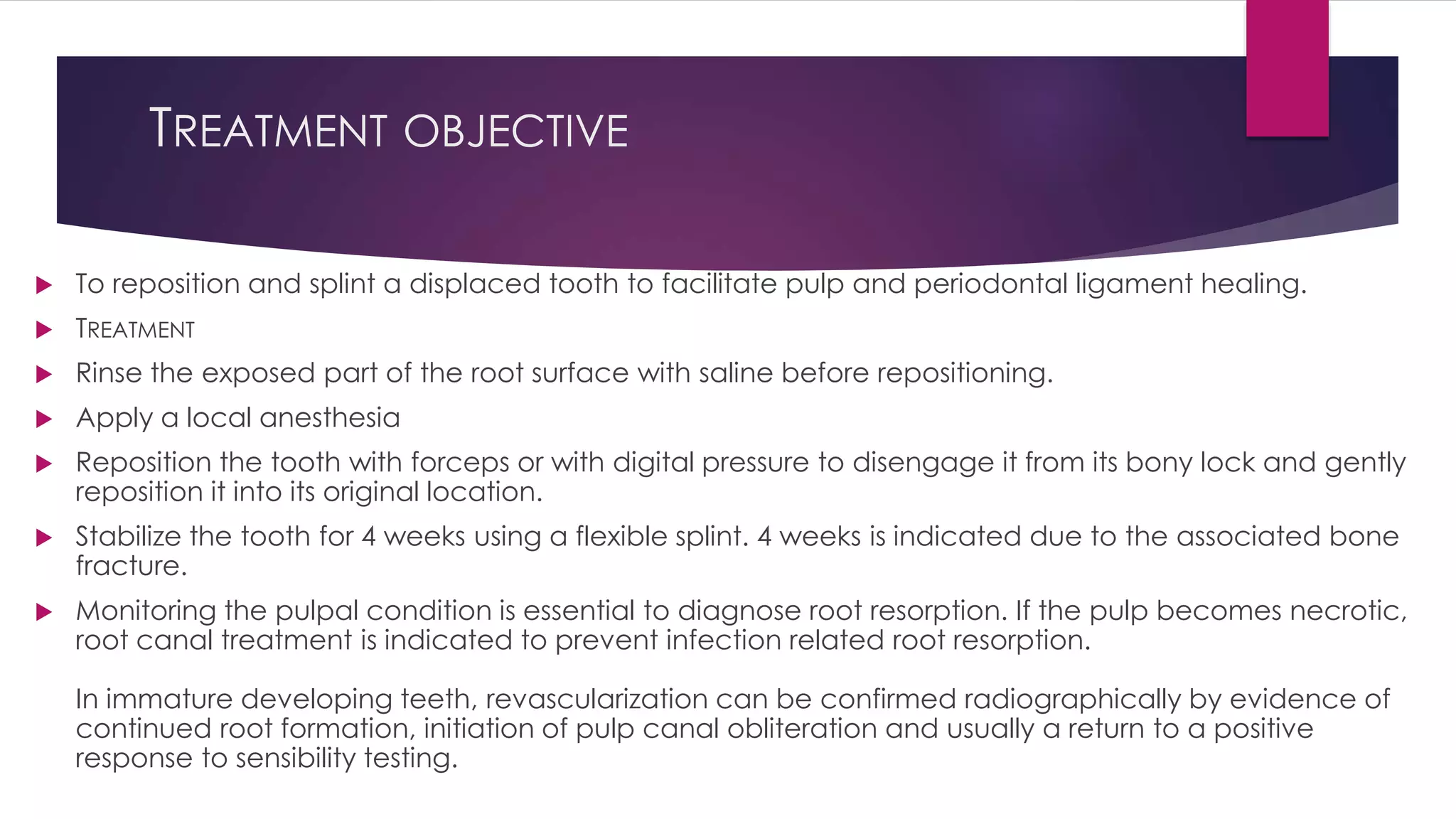 TREATMENT OBJECTIVE

To reposition and splint a displaced tooth to facilitate pulp and periodontal ligament healing.

TREATMENT

Rinse the exposed part of the root surface with saline before repositioning.

Apply a local anesthesia

Reposition the tooth with forceps or with digital pressure to disengage it from its bony lock and gently reposition it into its original location.

Stabilize the tooth for 4 weeks using a flexible splint. 4 weeks is indicated due to the associated bone fracture.

Monitoring the pulpal condition is essential to diagnose root resorption. If the pulp becomes necrotic, root canal treatment is indicated to prevent infection related root resorption.

In immature developing teeth, revascularization can be confirmed radiographically by evidence of continued root formation, initiation of pulp canal obliteration and usually a return to a positive response to sensibility testing.